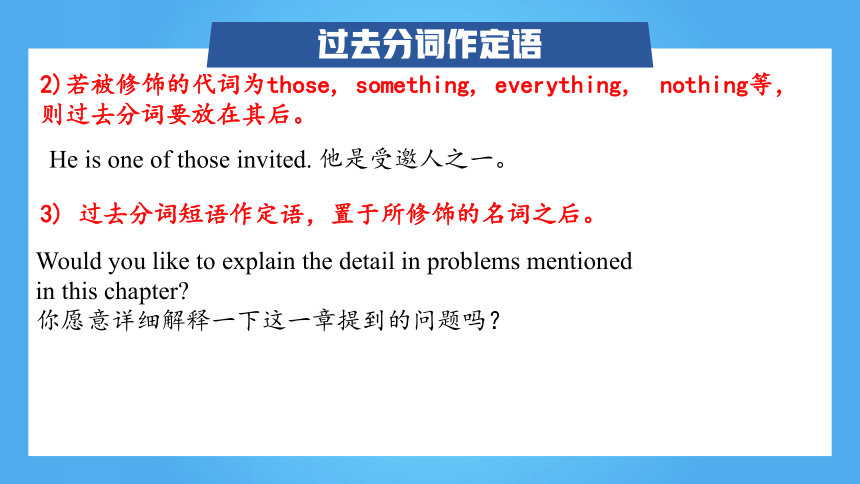 过去分词作定语

2)若被修饰的代词为those, something, everything, nothing等,则过去分词要放在其后。

He is one of those invited. 他是受邀人之一。

3) 过去分词短语作定语,置于所修饰的名词之后。

Would you like to explain the detail in problems mentioned in this chapter?
你愿意详细解释一下这一章提到的问题吗?